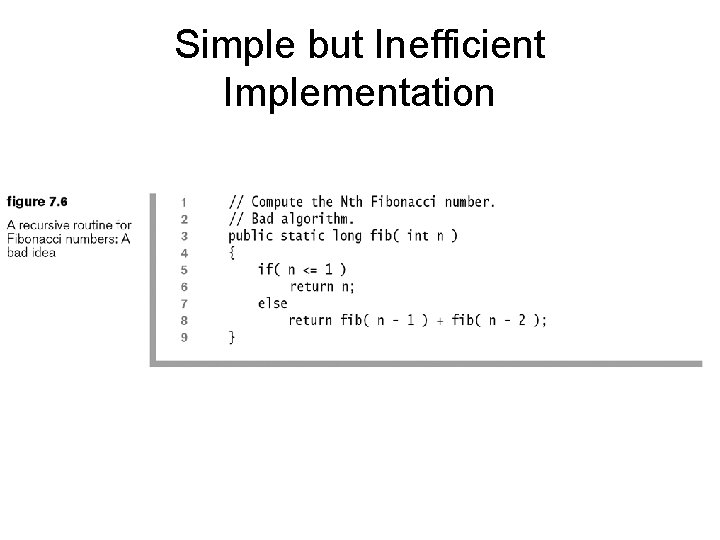 Simple but Inefficient Implementation

figure 7.6

A recursive routine for Fibonacci numbers: A bad idea

1 // Compute the Nth Fibonacci number.
2 // Bad algorithm.
3 public static long fib( int n )
4 {
5     if( n <= 1 )
6         return n;
7     else
8         return fib( n - 1 ) + fib( n - 2 );
9 }